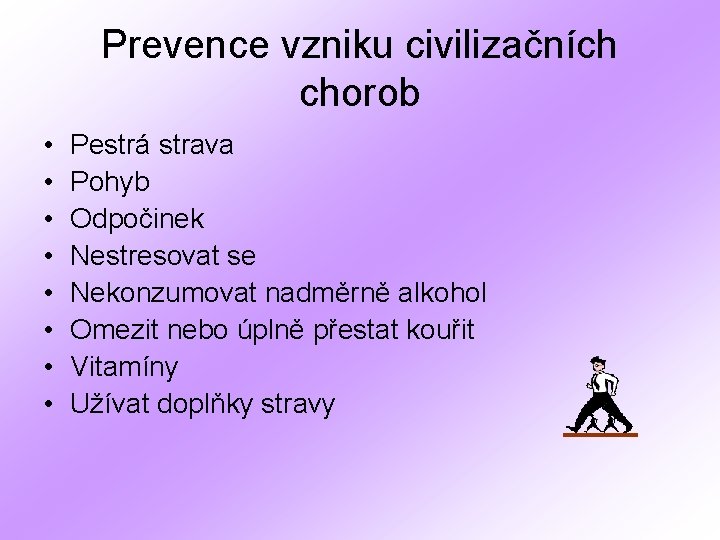 Prevence vzniku civilizačních chorob

• Pestrá strava
• Pohyb
• Odpočinek
• Nestresovat se
• Nekonzumovat nadměrně alkohol
• Omezit nebo úplně přestat kouřit
• Vitamíny
• Užívat doplňky stravy